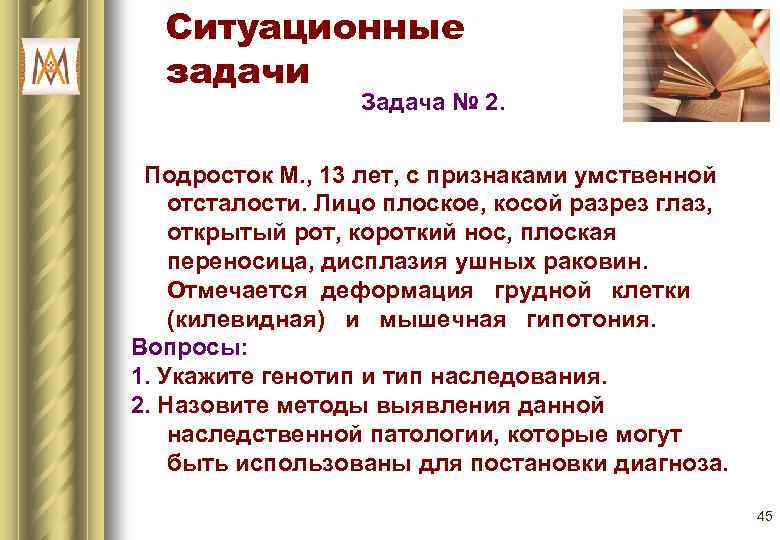 Ситуационные задачи

Задача № 2.

Подросток М., 13 лет, с признаками умственной отсталости. Лицо плоское, косой разрез глаз, открытый рот, короткий нос, плоская переносица, дисплазия ушных раковин. Отмечается деформация грудной клетки (килевидная) и мышечная гипотония.

Вопросы:

1. Укажите генотип и тип наследования.

2. Назовите методы выявления данной наследственной патологии, которые могут быть использованы для постановки диагноза.

45